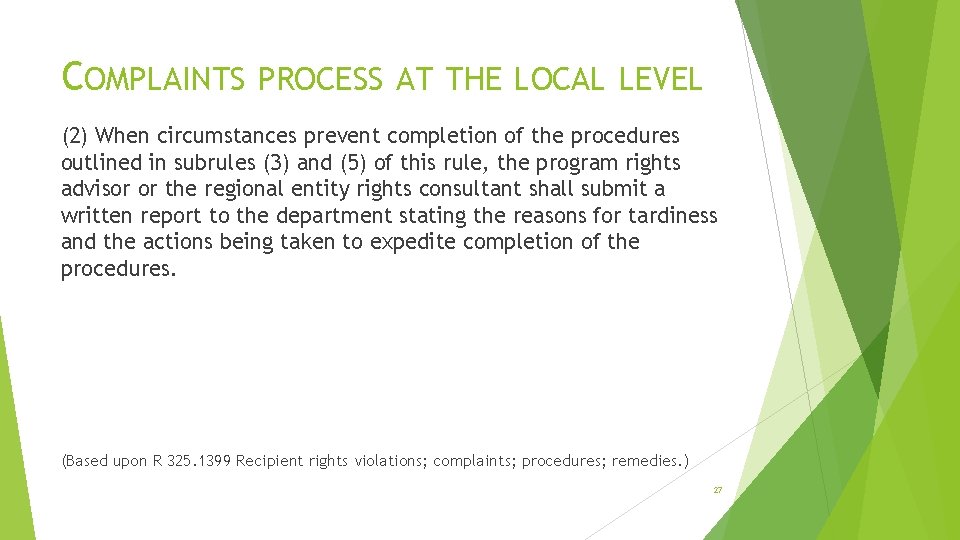 COMPLAINTS PROCESS AT THE LOCAL LEVEL

(2) When circumstances prevent completion of the procedures outlined in subrules (3) and (5) of this rule, the program rights advisor or the regional entity rights consultant shall submit a written report to the department stating the reasons for tardiness and the actions being taken to expedite completion of the procedures.

(Based upon R 325.1399 Recipient rights violations; complaints; procedures; remedies.)

27